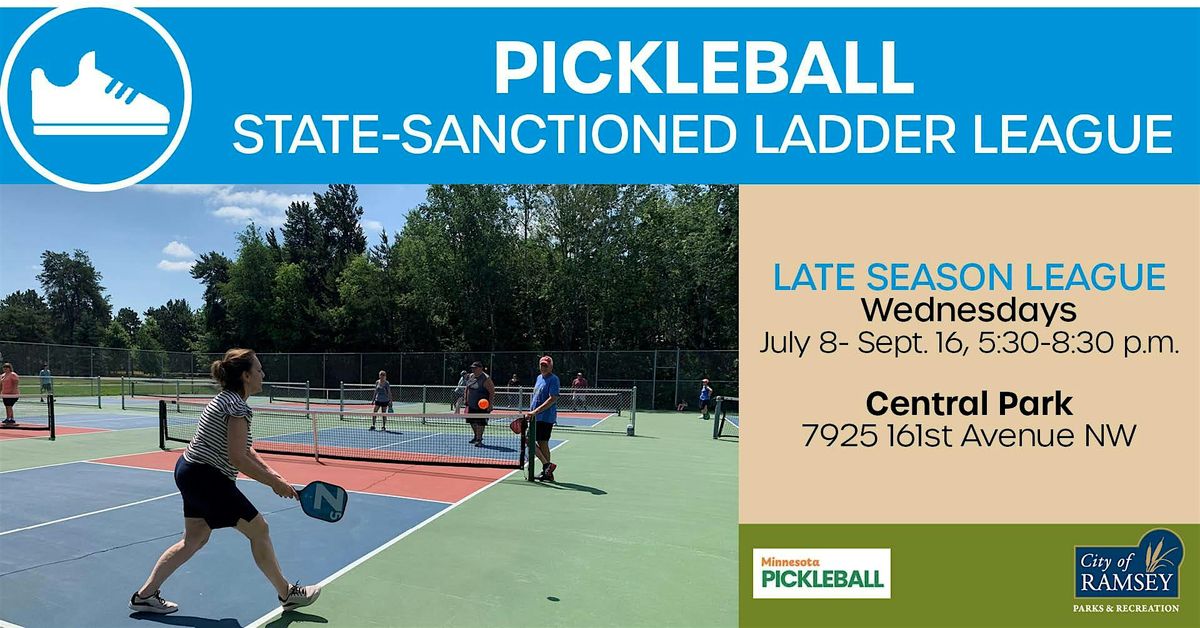 PICKLEBALL
STATE-SANCTIONED LADDER LEAGUE

LATE SEASON LEAGUE
Wednesdays
July 8- Sept. 16, 5:30-8:30 p.m.

Central Park
7925 161st Avenue NW

Minnesota
PICKLEBALL

City of
RAMSEY
PARKS & RECREATION